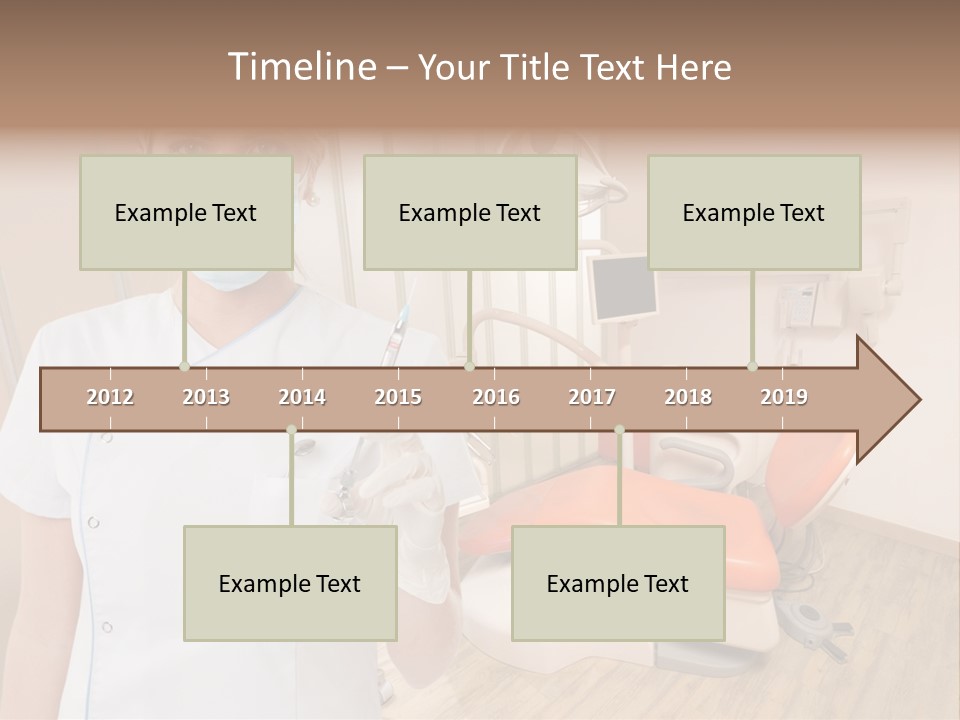 Timeline – Your Title Text Here

Example Text

Example Text

Example Text

2012 2013 2014 2015 2016 2017 2018 2019

Example Text

Example Text